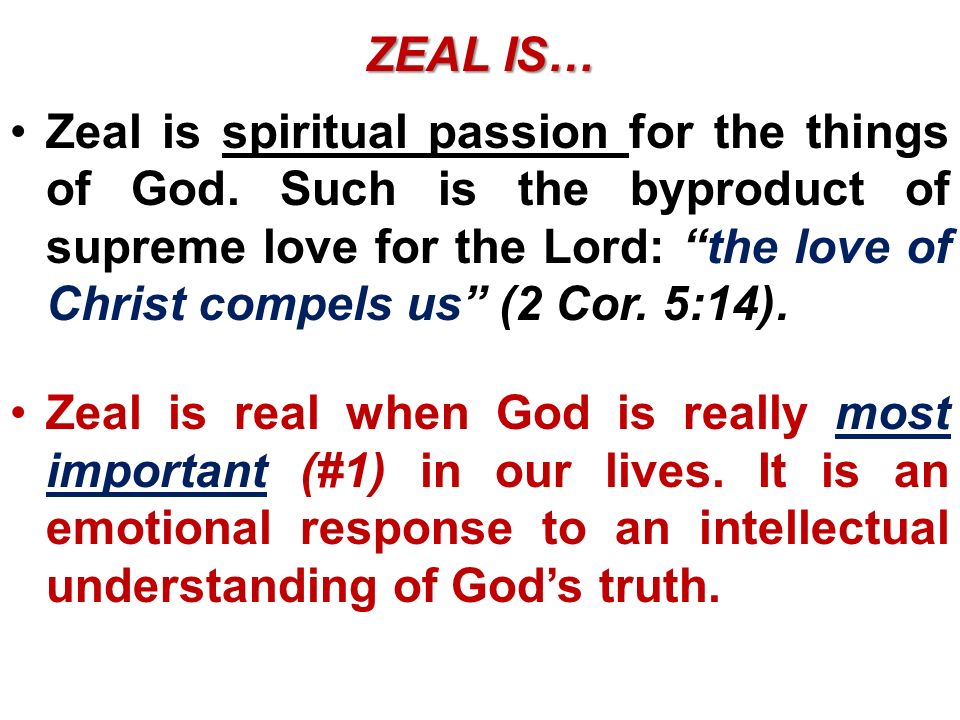 ZEAL IS…

• Zeal is spiritual passion for the things of God. Such is the byproduct of supreme love for the Lord: “the love of Christ compels us” (2 Cor. 5:14).

• Zeal is real when God is really most important (#1) in our lives. It is an emotional response to an intellectual understanding of God’s truth.